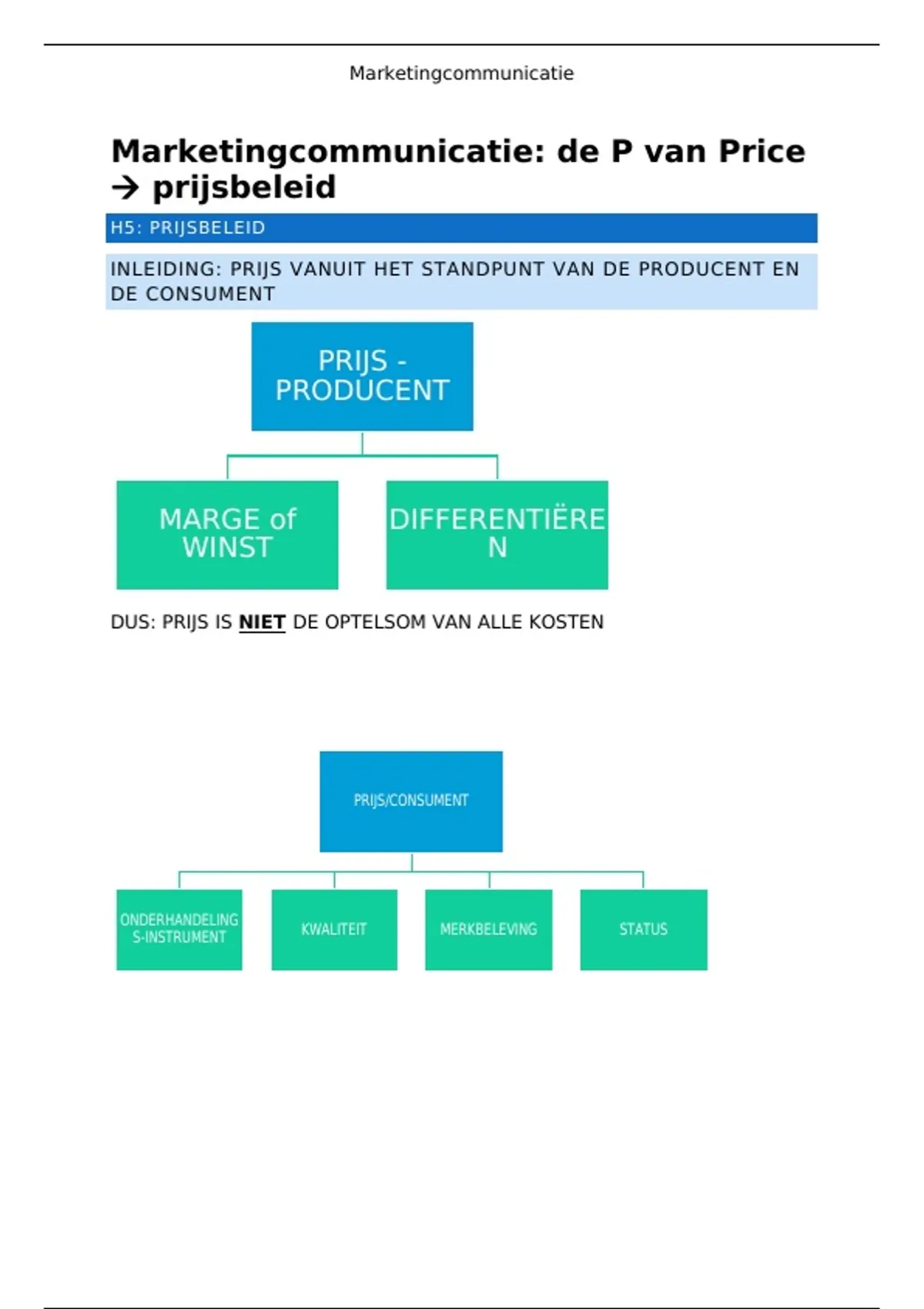 Marketingcommunicatie

Marketingcommunicatie: de P van Price → prijsbeleid

H5: PRIJSBELEID

INLEIDING: PRIJS VANUIT HET STANDPUNT VAN DE PRODUCENT EN DE CONSUMENT

PRIJS - PRODUCENT

MARGE of WINST

DIFFERENTIËREN

DUS: PRIJS IS NIET DE OPTELSOM VAN ALLE KOSTEN

PRIJS/CONSUMENT

ONDERHANDELINGS-INSTRUMENT

KWALITEIT

MERKBELEVING

STATUS